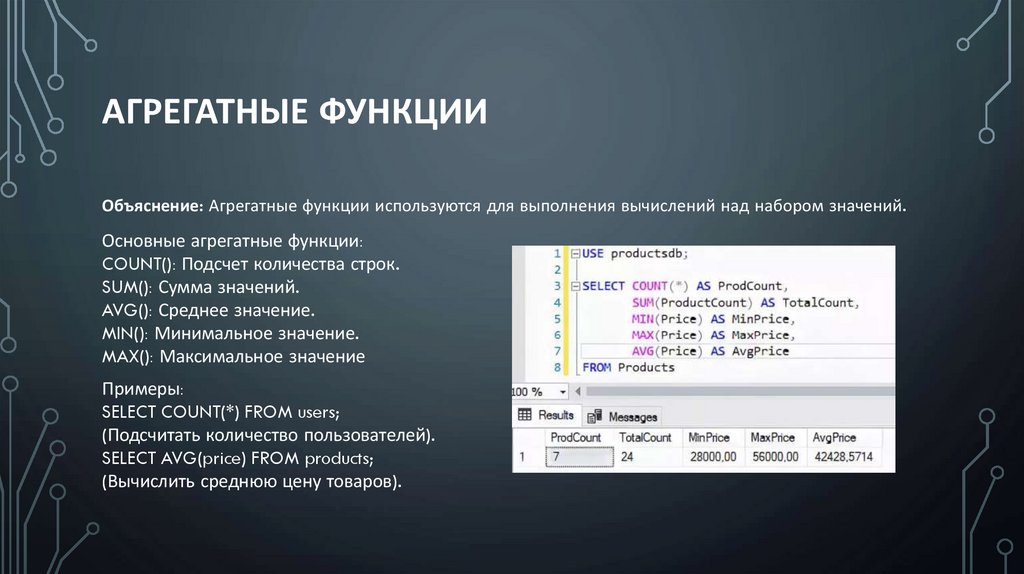 АГРЕГАТНЫЕ ФУНКЦИИ

Объяснение: Агрегатные функции используются для выполнения вычислений над набором значений.

Основные агрегатные функции:
COUNT(): Подсчет количества строк.
SUM(): Сумма значений.
AVG(): Среднее значение.
MIN(): Минимальное значение.
MAX(): Максимальное значение

Примеры:
SELECT COUNT(*) FROM users;
(Подсчитать количество пользователей).
SELECT AVG(price) FROM products;
(Вычислить среднюю цену товаров).

1 USE productsdb;
2
3 SELECT COUNT(*) AS ProdCount,
4 SUM(ProductCount) AS TotalCount,
5 MIN(Price) AS MinPrice,
6 MAX(Price) AS MaxPrice,
7 AVG(Price) AS AvgPrice
8 FROM Products

100 %

Results Messages

| | ProdCount | TotalCount | MinPrice | MaxPrice | AvgPrice |
|---|---|---|---|---|---|
| 1 | 7 | 24 | 28000,00 | 56000,00 | 42428,5714 |